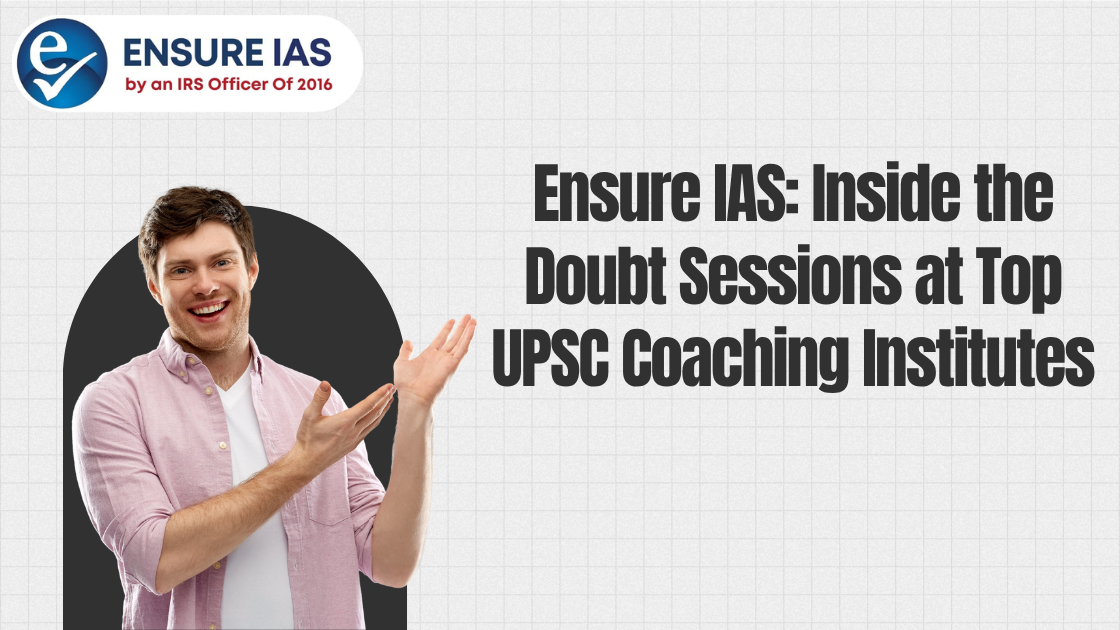 ENSURE IAS
by an IRS Officer Of 2016

Ensure IAS: Inside the Doubt Sessions at Top UPSC Coaching Institutes